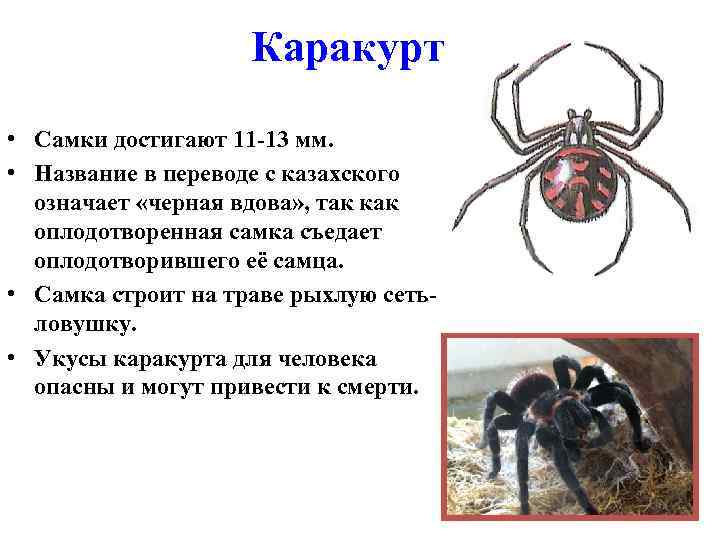 Каракурт

• Самки достигают 11-13 мм.
• Название в переводе с казахского означает «черная вдова», так как оплодотворенная самка съедает оплодотворившего её самца.
• Самка строит на траве рыхлую сеть-ловушку.
• Укусы каракурта для человека опасны и могут привести к смерти.